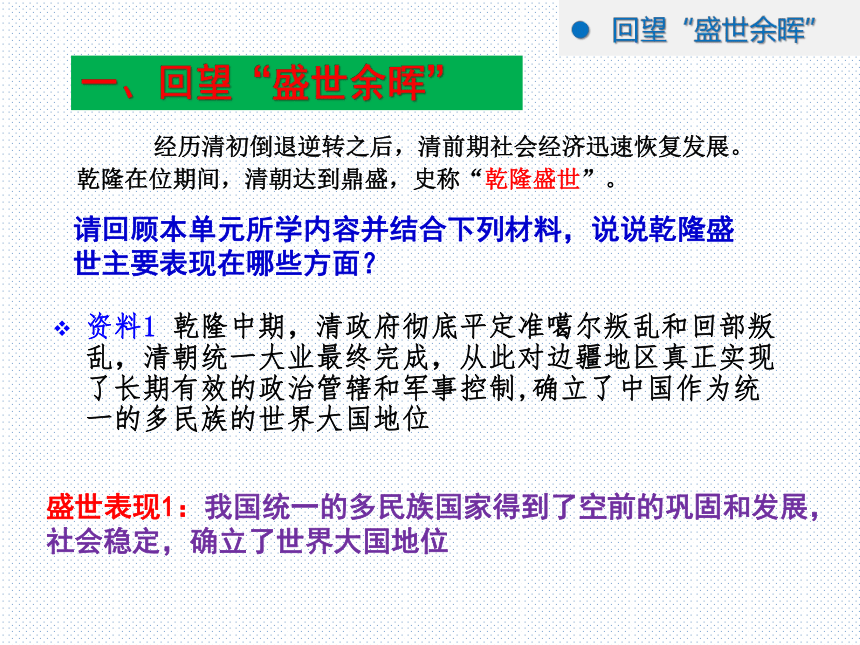 回望“盛世余晖”

一、回望“盛世余晖”

经历清初倒退逆转之后，清前期社会经济迅速恢复发展。乾隆在位期间，清朝达到鼎盛，史称“乾隆盛世”。

请回顾本单元所学内容并结合下列材料，说说乾隆盛世主要表现在哪些方面？

资料1 乾隆中期，清政府彻底平定准噶尔叛乱和回部叛乱，清朝统一大业最终完成，从此对边疆地区真正实现了长期有效的政治管辖和军事控制,确立了中国作为统一的多民族的世界大国地位

盛世表现1：我国统一的多民族国家得到了空前的巩固和发展，社会稳定，确立了世界大国地位